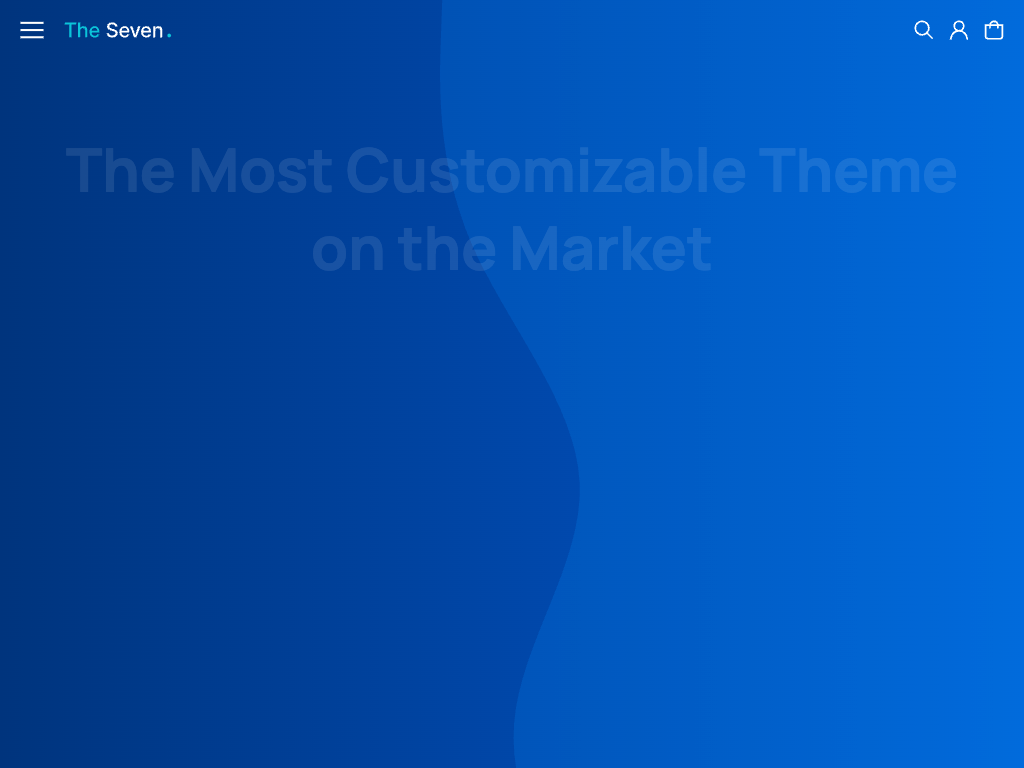 The Seven.

The Most Customizable Theme on the Market